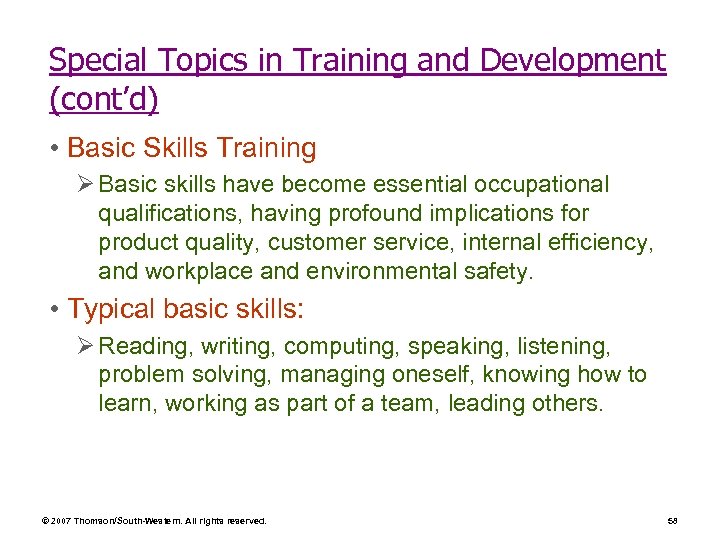 Special Topics in Training and Development (cont'd)

• Basic Skills Training

➢ Basic skills have become essential occupational qualifications, having profound implications for product quality, customer service, internal efficiency, and workplace and environmental safety.

• Typical basic skills:

➢ Reading, writing, computing, speaking, listening, problem solving, managing oneself, knowing how to learn, working as part of a team, leading others.

© 2007 Thomson/South-Western. All rights reserved.

58